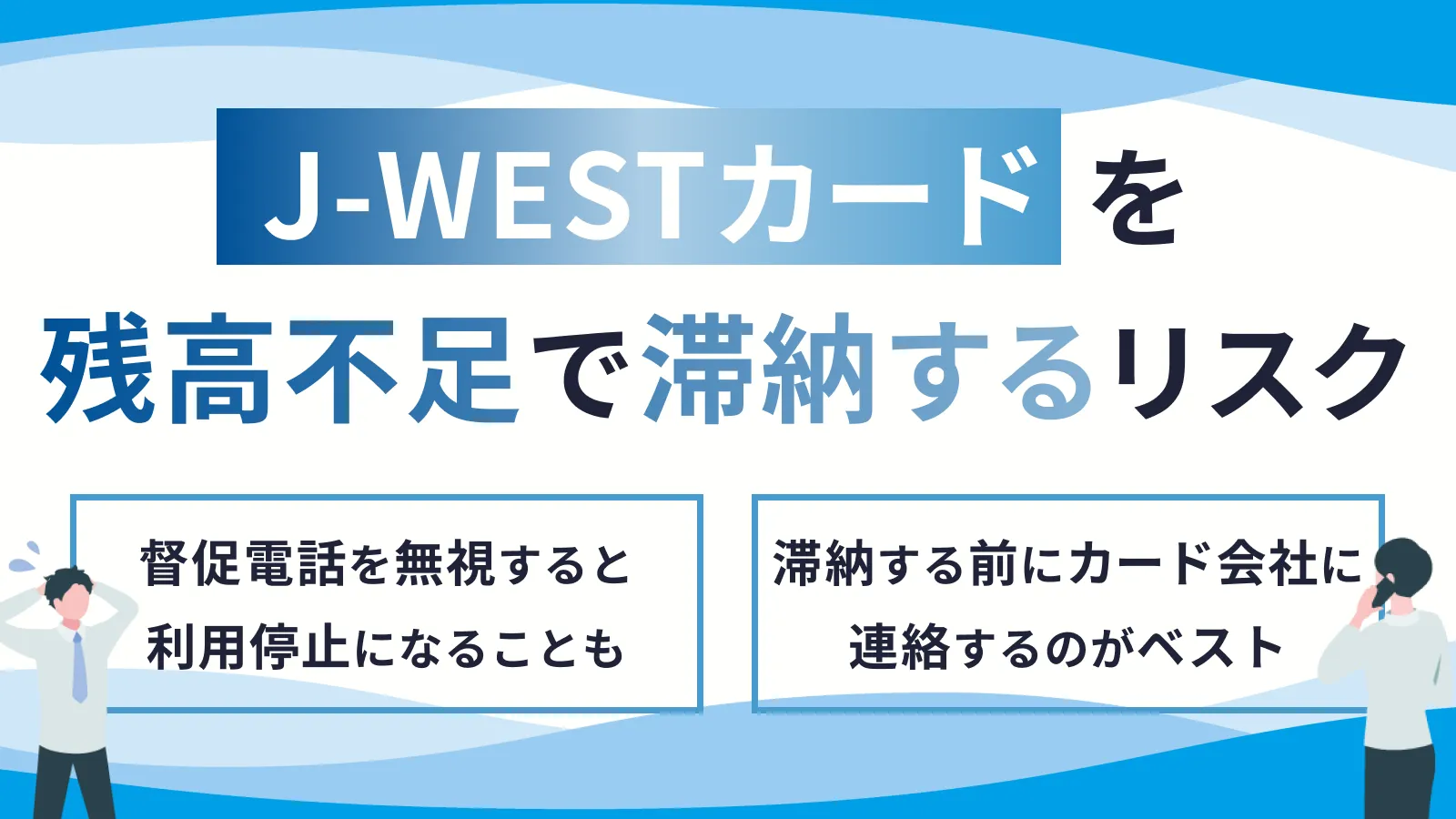 J-WESTカードを
残高不足で滞納するリスク

督促電話を無視すると
利用停止になることも

滞納する前にカード会社に
連絡するのがベスト